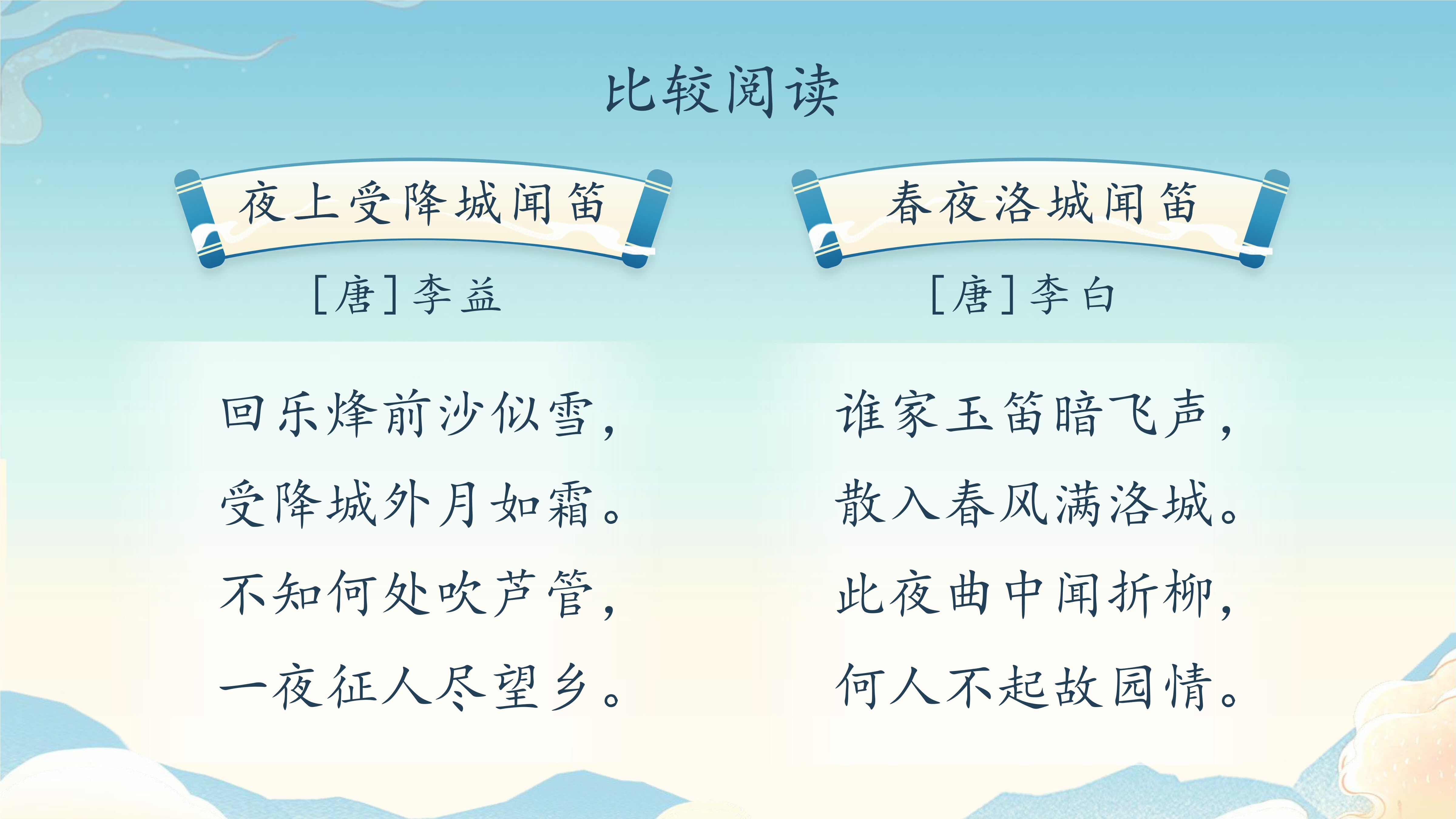 比较阅读

夜上受降城闻笛

[唐]李益

回乐烽前沙似雪，
受降城外月如霜。
不知何处吹芦管，
一夜征人尽望乡。

春夜洛城闻笛

[唐]李白

谁家玉笛暗飞声，
散入春风满洛城。
此夜曲中闻折柳，
何人不起故园情。